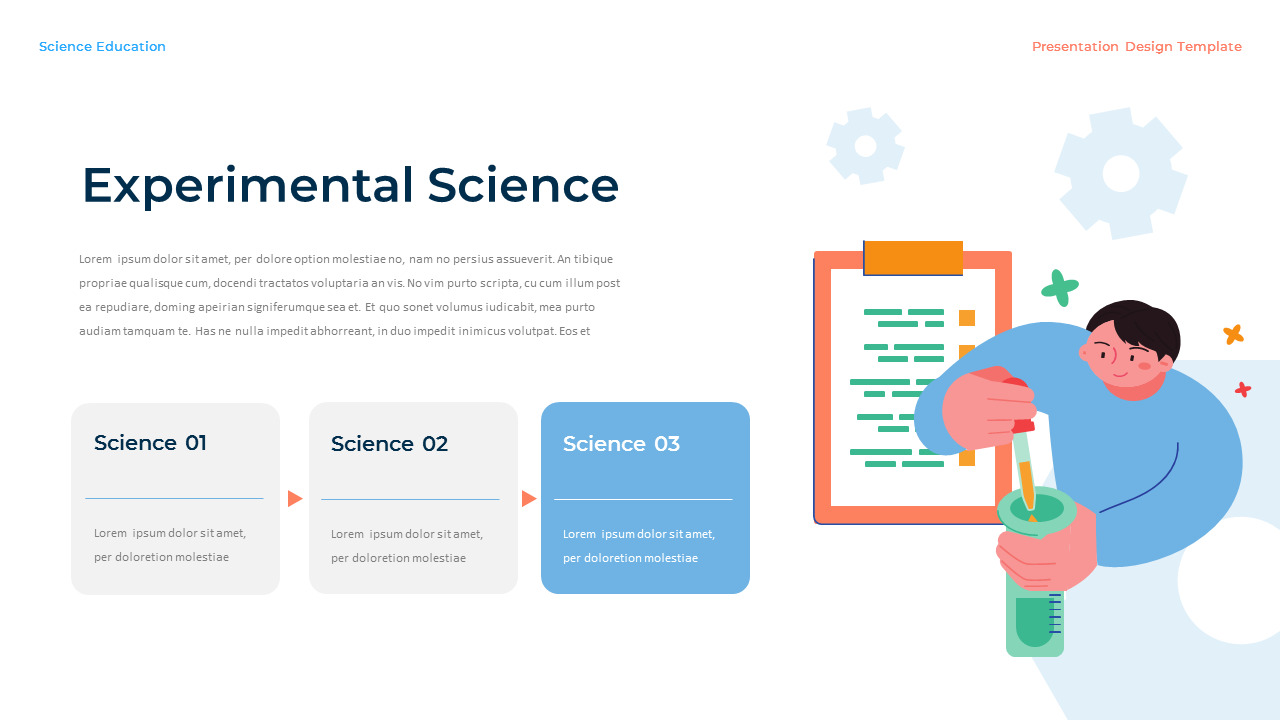 Science Education

Presentation Design Template

Experimental Science

Lorem ipsum dolor sit amet, per dolore option molestiae no, nam no persius assueverit. An tibique propriae qualisque cum, docendi tractatos voluptaria an vis. No vim purto scripta, cu cum illum post ea repudiare, doming apeirian signiferumque sea et. Et quo sonet volumus iudicabit, mea purto audiam tamquam te. Has ne nulla impedit abhorreant, in duo impedit inimicus volutpat. Eos et

Science 01

Lorem ipsum dolor sit amet, per doloretion molestiae

Science 02

Lorem ipsum dolor sit amet, per doloretion molestiae

Science 03

Lorem ipsum dolor sit amet, per doloretion molestiae